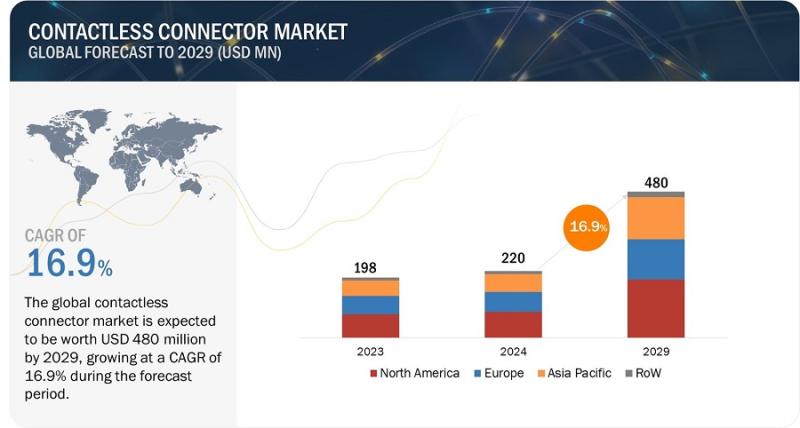 CONTACTLESS CONNECTOR MARKET
GLOBAL FORECAST TO 2029 (USD MN)

CAGR OF
16.9%

The global contactless connector market is expected to be worth USD 480 million by 2029, growing at a CAGR of 16.9% during the forecast period.

198
220
16.9%
480

2023
2024
2029

North America
Europe
Asia Pacific
RoW